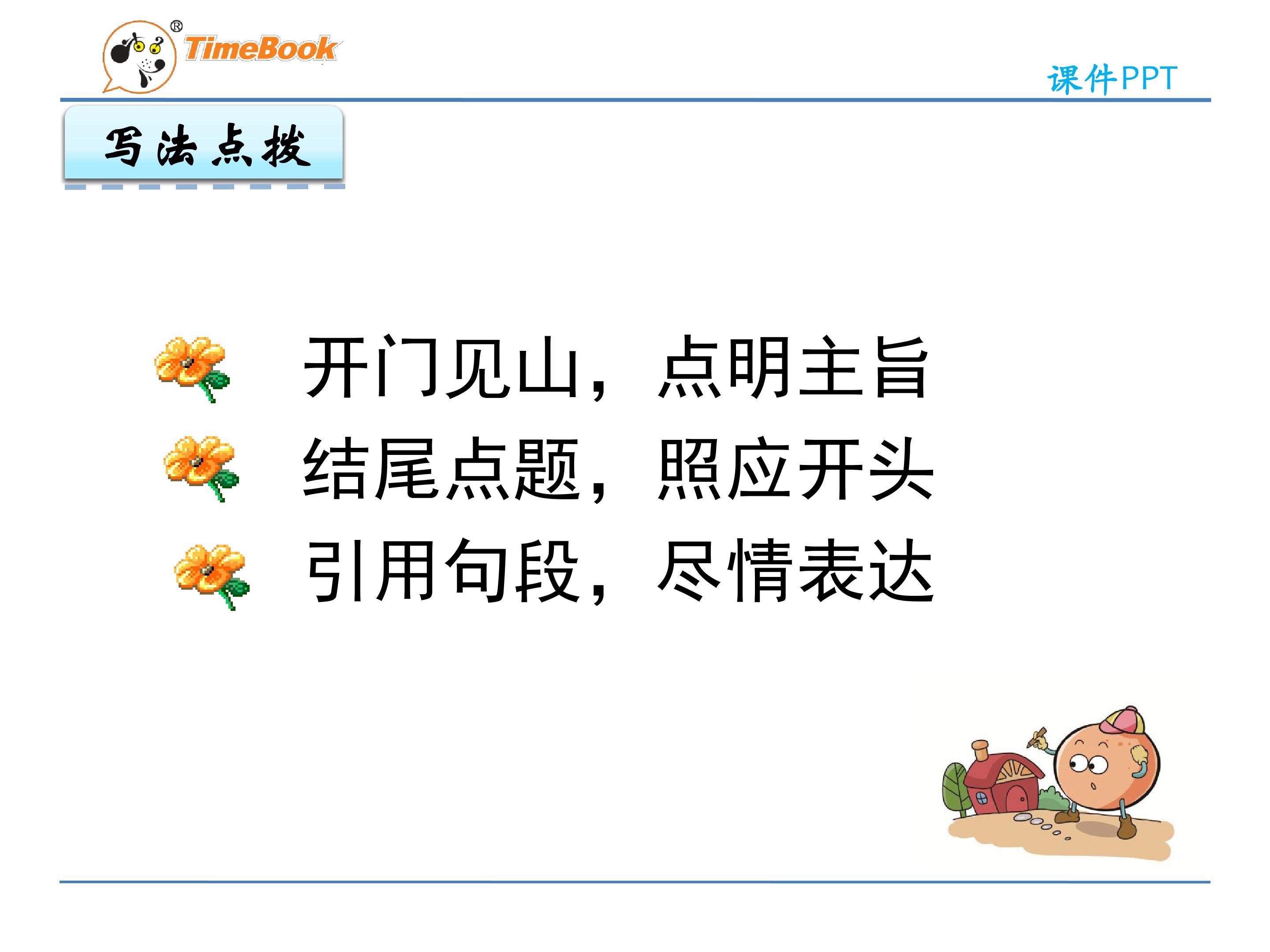 TimeBook®

课件PPT

写法点拨

开门见山，点明主旨

结尾点题，照应开头

引用句段，尽情表达